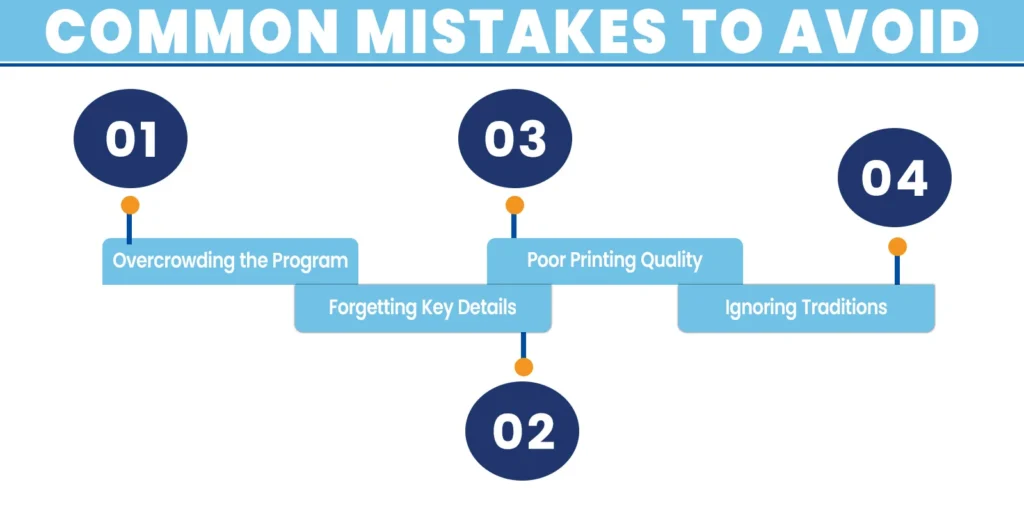 COMMON MISTAKES TO AVOID

01

Overcrowding the Program

02

Forgetting Key Details

03

Poor Printing Quality

04

Ignoring Traditions